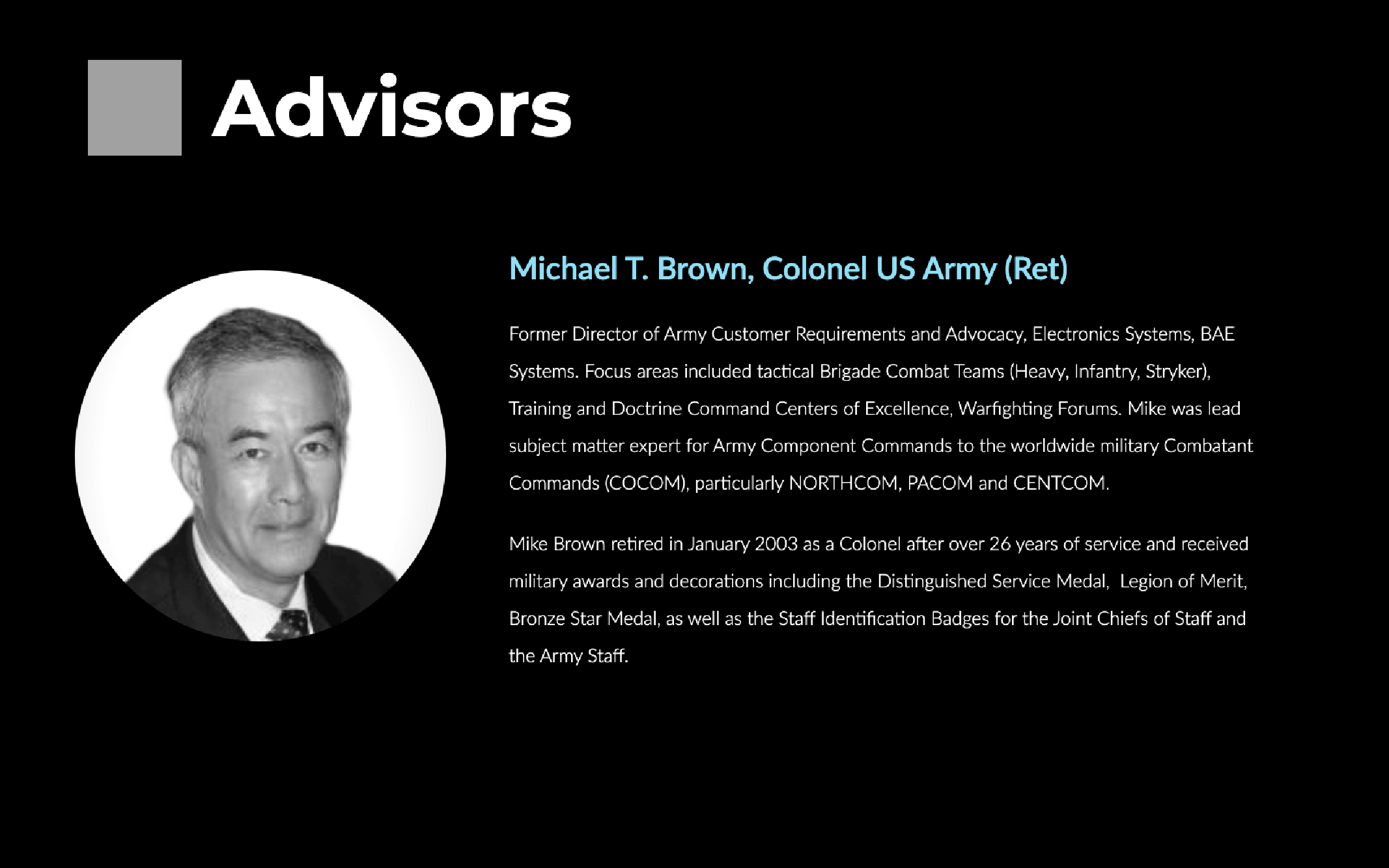 Advisors

Michael T. Brown, Colonel US Army (Ret)

Former Director of Army Customer Requirements and Advocacy, Electronics Systems, BAE Systems. Focus areas included tactical Brigade Combat Teams (Heavy, Infantry, Stryker), Training and Doctrine Command Centers of Excellence, Warfighting Forums. Mike was lead subject matter expert for Army Component Commands to the worldwide military Combatant Commands (COCOM), particularly NORTHCOM, PACOM and CENTCOM.

Mike Brown retired in January 2003 as a Colonel after over 26 years of service and received military awards and decorations including the Distinguished Service Medal, Legion of Merit, Bronze Star Medal, as well as the Staff Identification Badges for the Joint Chiefs of Staff and the Army Staff.